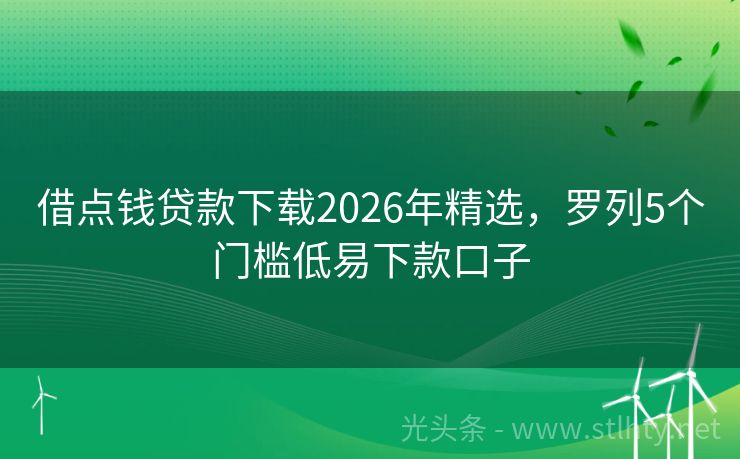 借点钱贷款下载2026年精选，罗列5个门槛低易下款口子

光头条 - www.stlhty.net